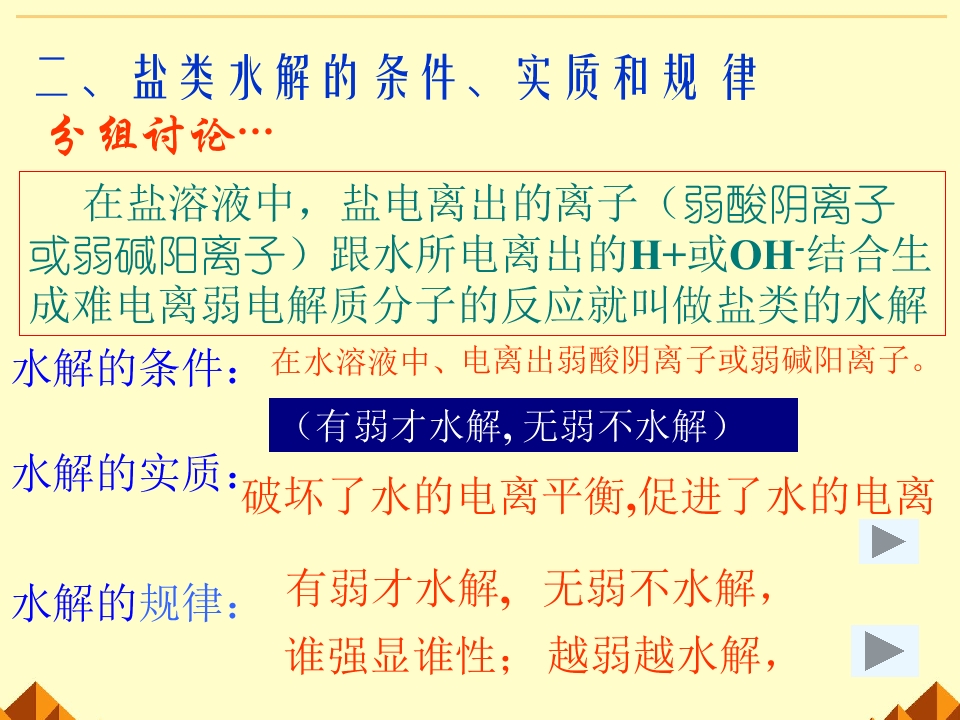 二、盐类水解的条件、实质和规律

分组讨论…

在盐溶液中，盐电离出的离子（弱酸阴离子或弱碱阳离子）跟水所电离出的H+或$OH^-$结合生成难电离弱电解质分子的反应就叫做盐类的水解

水解的条件：在水溶液中、电离出弱酸阴离子或弱碱阳离子。

（有弱才水解,无弱不水解）

水解的实质：破坏了水的电离平衡,促进了水的电离

水解的规律：有弱才水解，无弱不水解，

谁强显谁性；越弱越水解，